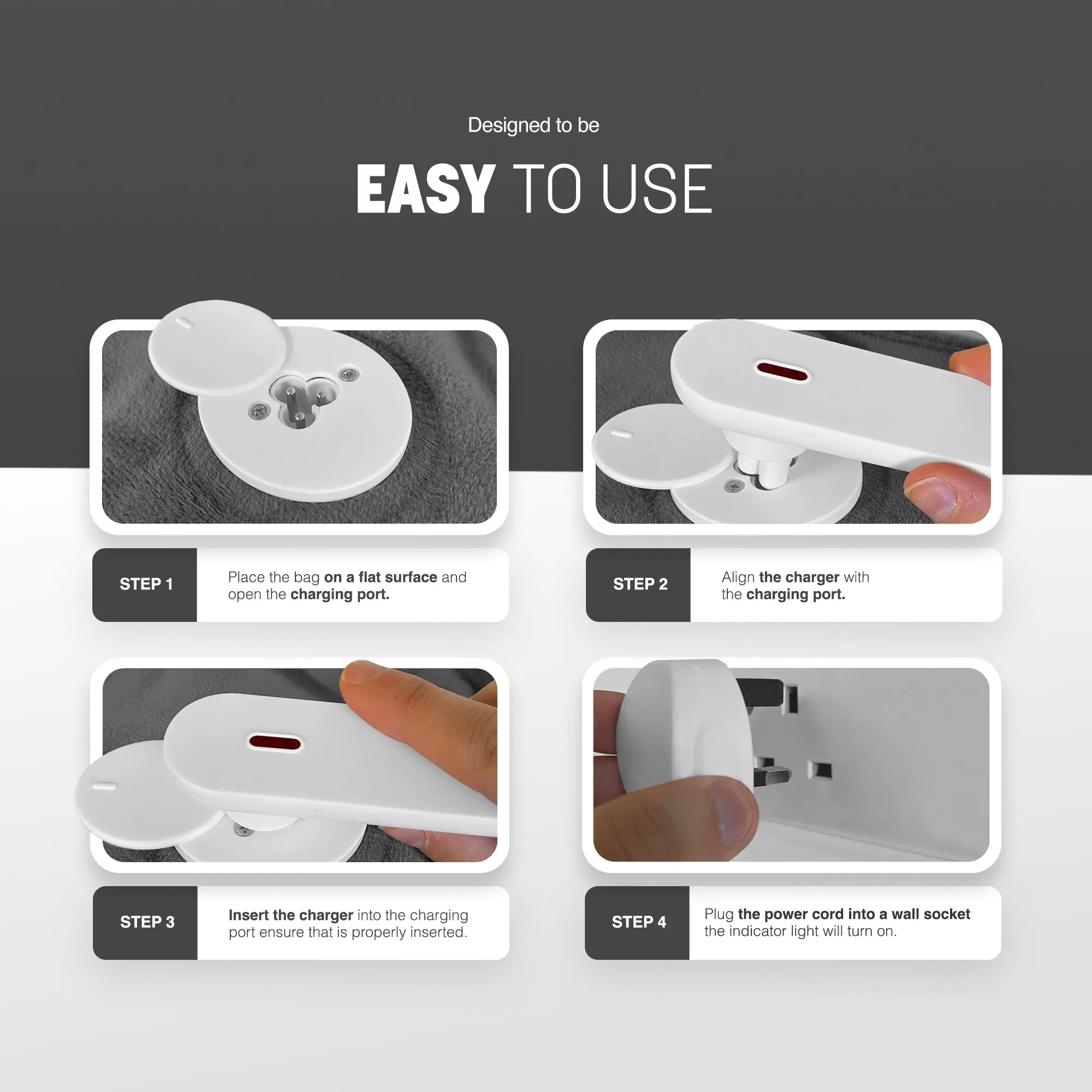 Designed to be

EASY TO USE

STEP 1

Place the bag on a flat surface and open the charging port.

STEP 2

Align the charger with the charging port.

STEP 3

Insert the charger into the charging port ensure that is properly inserted.

STEP 4

Plug the power cord into a wall socket the indicator light will turn on.